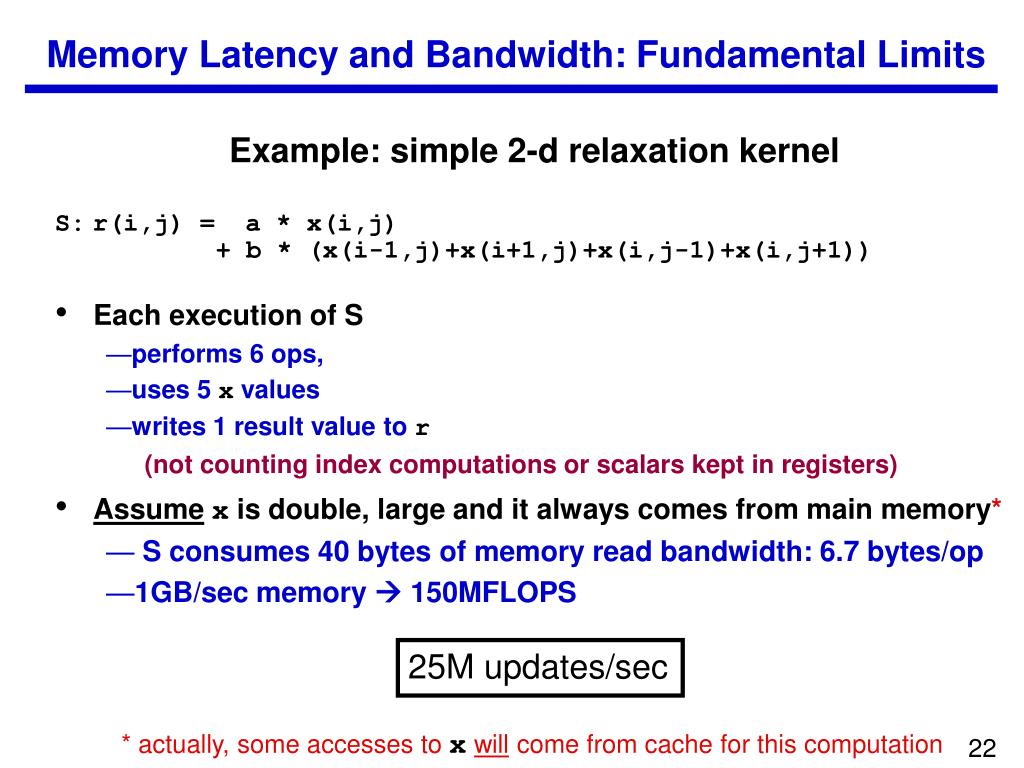 Memory Latency and Bandwidth: Fundamental Limits

Example: simple 2-d relaxation kernel

S: r(i,j) = a * x(i,j)
+ b * (x(i-1,j)+x(i+1,j)+x(i,j-1)+x(i,j+1))

• Each execution of S
—performs 6 ops,
—uses 5 x values
—writes 1 result value to r
(not counting index computations or scalars kept in registers)

• Assume x is double, large and it always comes from main memory*
— S consumes 40 bytes of memory read bandwidth: 6.7 bytes/op
—1GB/sec memory → 150MFLOPS

25M updates/sec

* actually, some accesses to x will come from cache for this computation

22